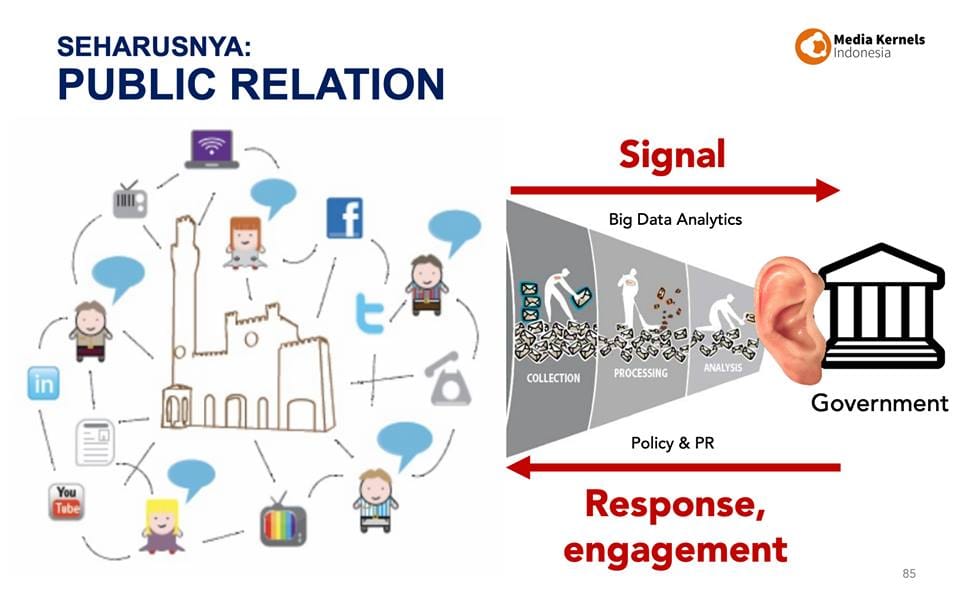 SEHARUSNYA:
PUBLIC RELATION

Media Kernels
Indonesia

f

in

You
Tube

Signal

Big Data Analytics

COLLECTION

PROCESSING

ANALYSIS

Government

Policy & PR

Response,
engagement

85